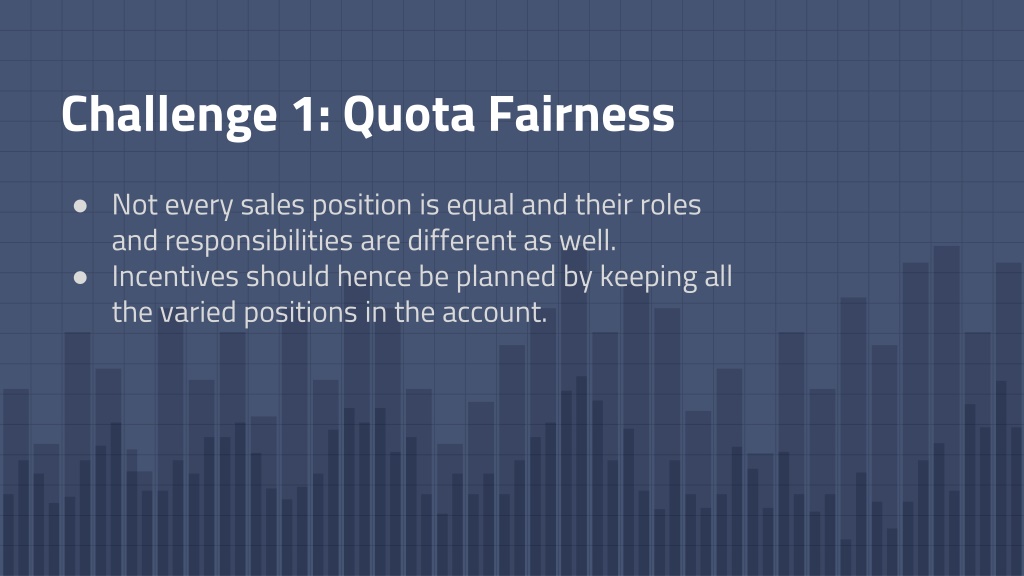 Challenge 1: Quota Fairness

● Not every sales position is equal and their roles and responsibilities are different as well.
● Incentives should hence be planned by keeping all the varied positions in the account.